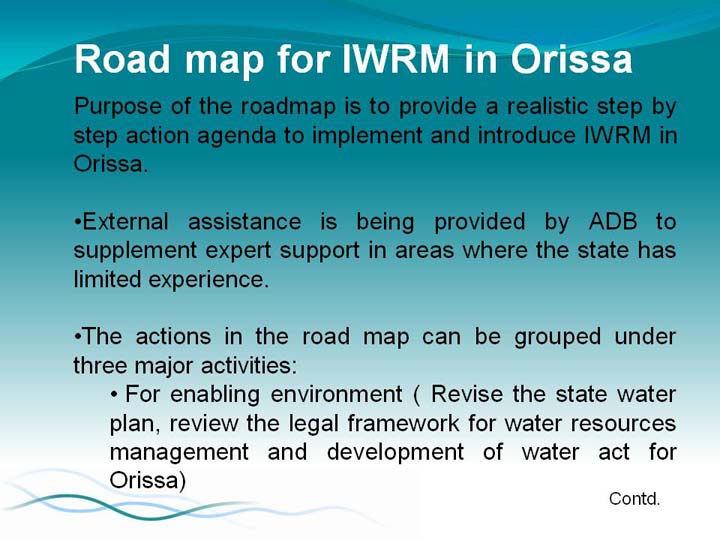 Road map for IWRM in Orissa

Purpose of the roadmap is to provide a realistic step by step action agenda to implement and introduce IWRM in Orissa.

•External assistance is being provided by ADB to supplement expert support in areas where the state has limited experience.

•The actions in the road map can be grouped under three major activities:

• For enabling environment ( Revise the state water plan, review the legal framework for water resources management and development of water act for Orissa)

Contd.